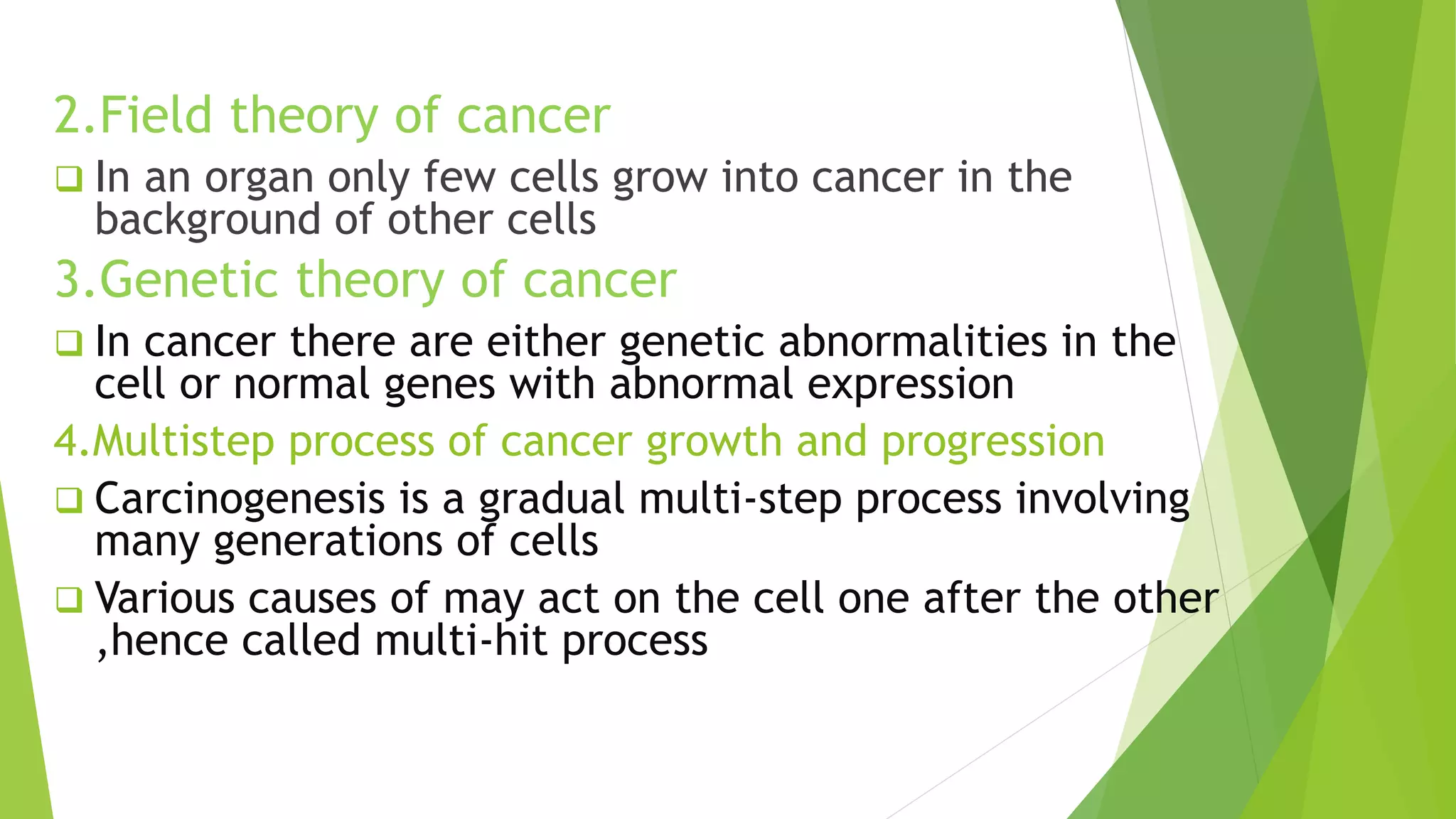 2.Field theory of cancer

❑ In an organ only few cells grow into cancer in the background of other cells

3.Genetic theory of cancer

❑ In cancer there are either genetic abnormalities in the cell or normal genes with abnormal expression

4.Multistep process of cancer growth and progression

❑ Carcinogenesis is a gradual multi-step process involving many generations of cells

❑ Various causes of may act on the cell one after the other ,hence called multi-hit process